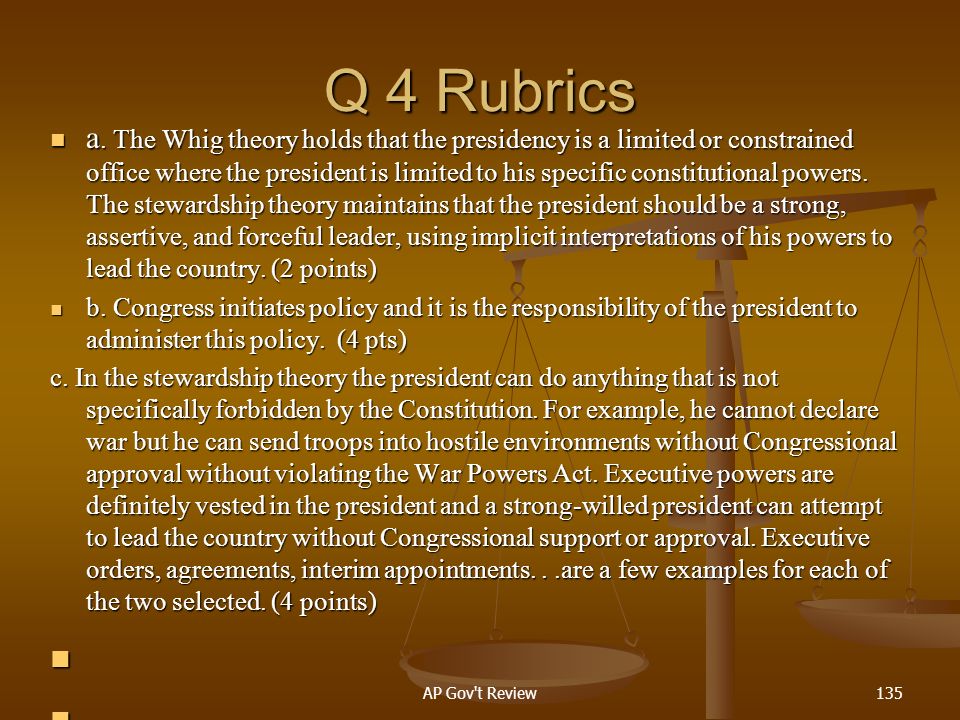 Q 4 Rubrics

a. The Whig theory holds that the presidency is a limited or constrained office where the president is limited to his specific constitutional powers. The stewardship theory maintains that the president should be a strong, assertive, and forceful leader, using implicit interpretations of his powers to lead the country. (2 points)

b. Congress initiates policy and it is the responsibility of the president to administer this policy. (4 pts)

c. In the stewardship theory the president can do anything that is not specifically forbidden by the Constitution. For example, he cannot declare war but he can send troops into hostile environments without Congressional approval without violating the War Powers Act. Executive powers are definitely vested in the president and a strong-willed president can attempt to lead the country without Congressional support or approval. Executive orders, agreements, interim appointments. . .are a few examples for each of the two selected. (4 points)

AP Gov't Review

135